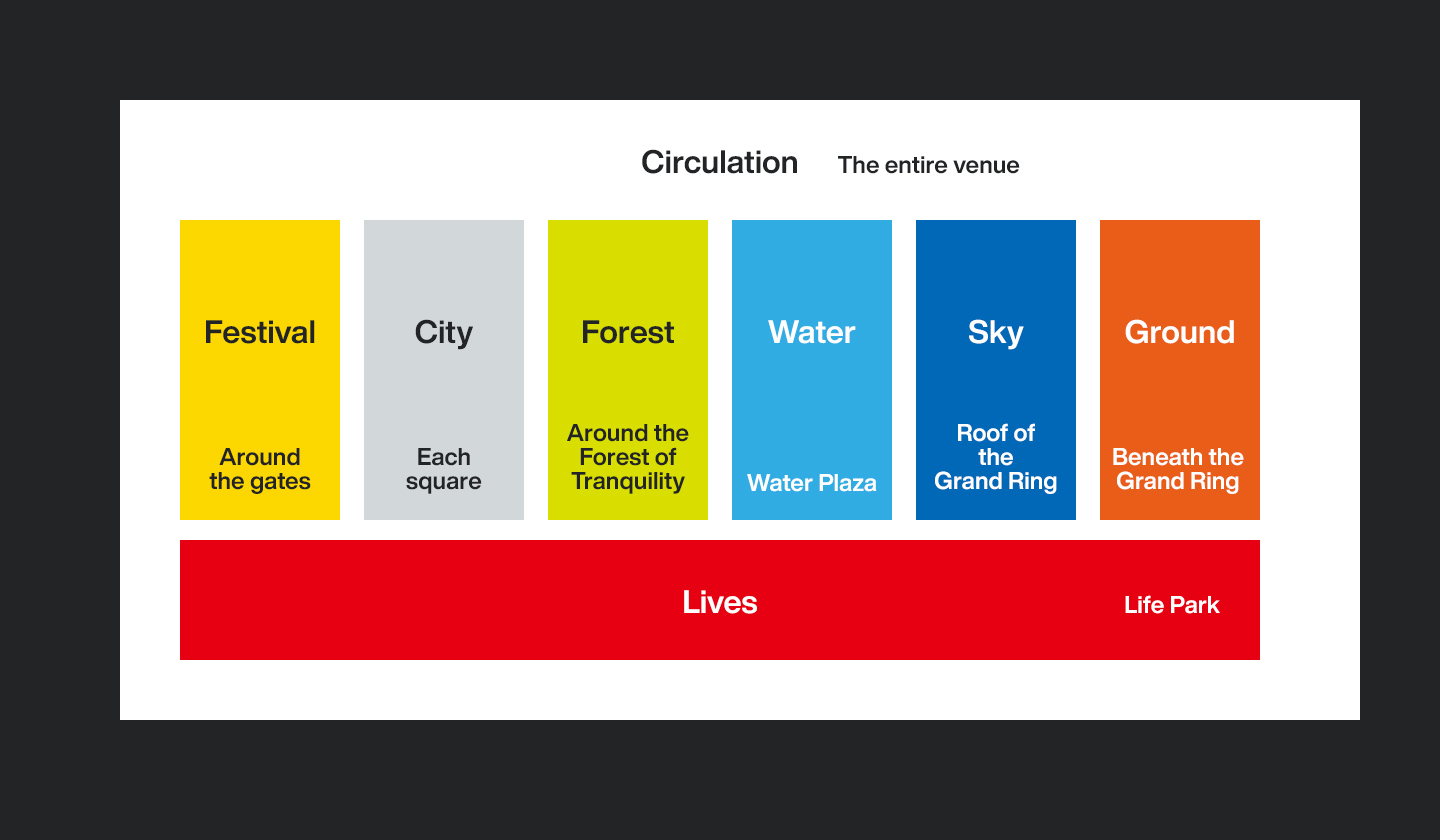 Circulation The entire venue

Festival
Around the gates

City
Each square

Forest
Around the Forest of Tranquility

Water
Water Plaza

Sky
Roof of the Grand Ring

Ground
Beneath the Grand Ring

Lives
Life Park